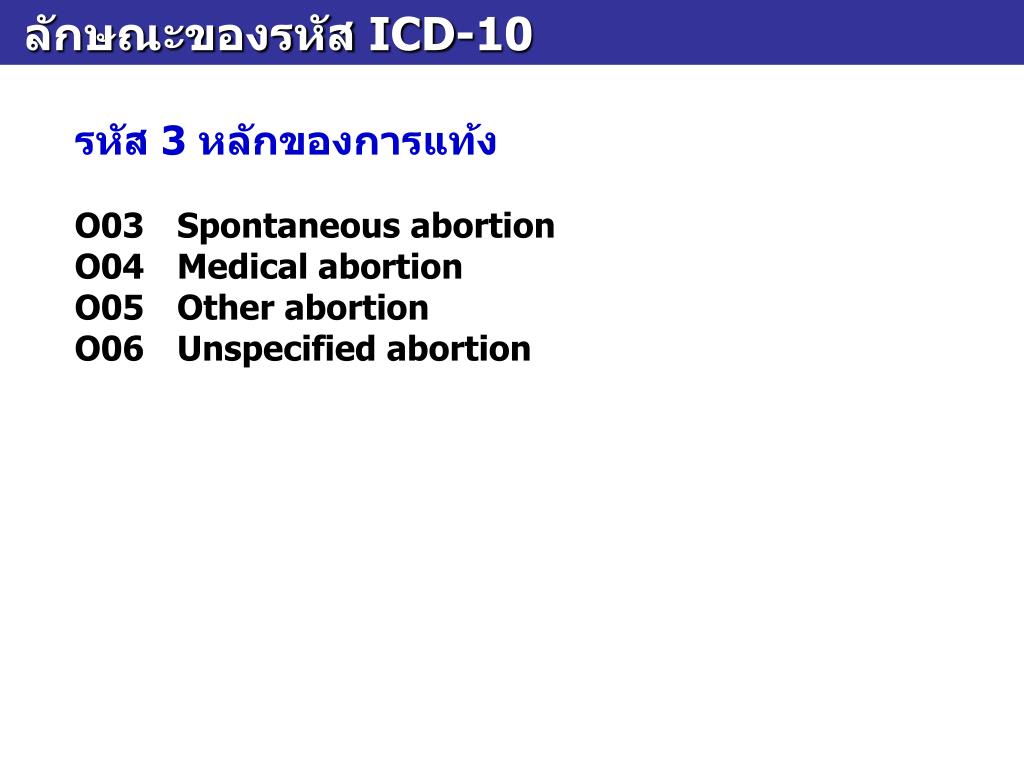 ลักษณะของรหัส ICD-10

รหัส 3 หลักของการแท้ง

O03 Spontaneous abortion
O04 Medical abortion
O05 Other abortion
O06 Unspecified abortion